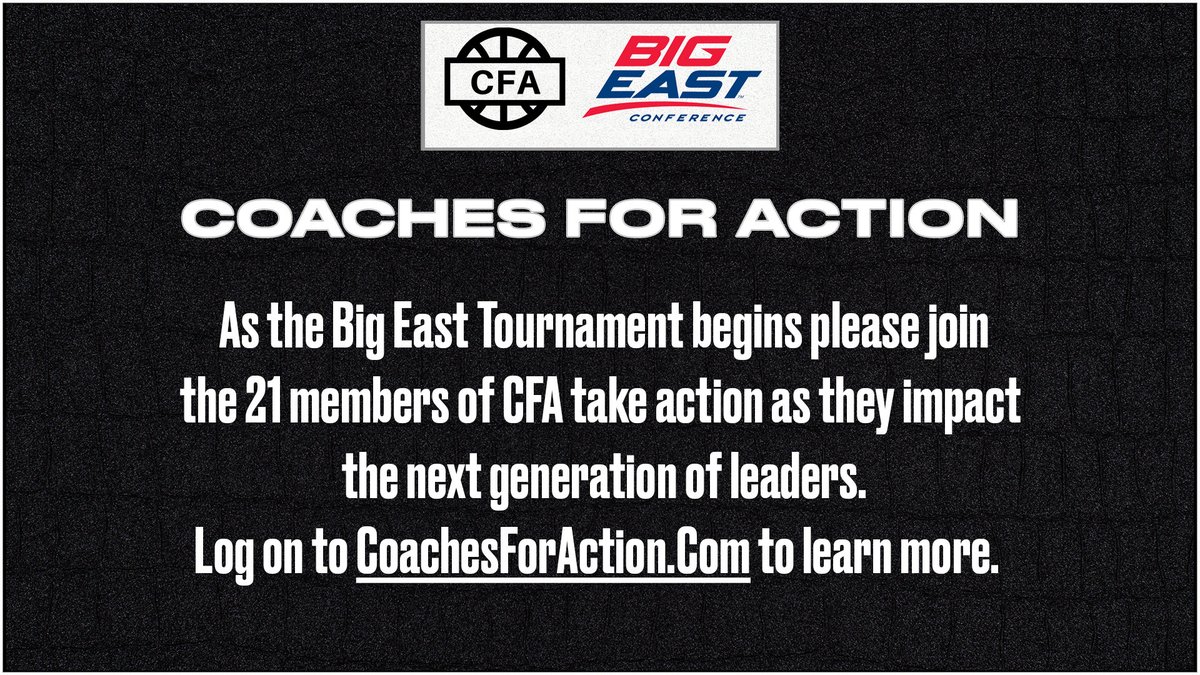 CFA

BIG EAST CONFERENCE

COACHES FOR ACTION

As the Big East Tournament begins please join the 21 members of CFA take action as they impact the next generation of leaders.
Log on to CoachesForAction.Com to learn more.